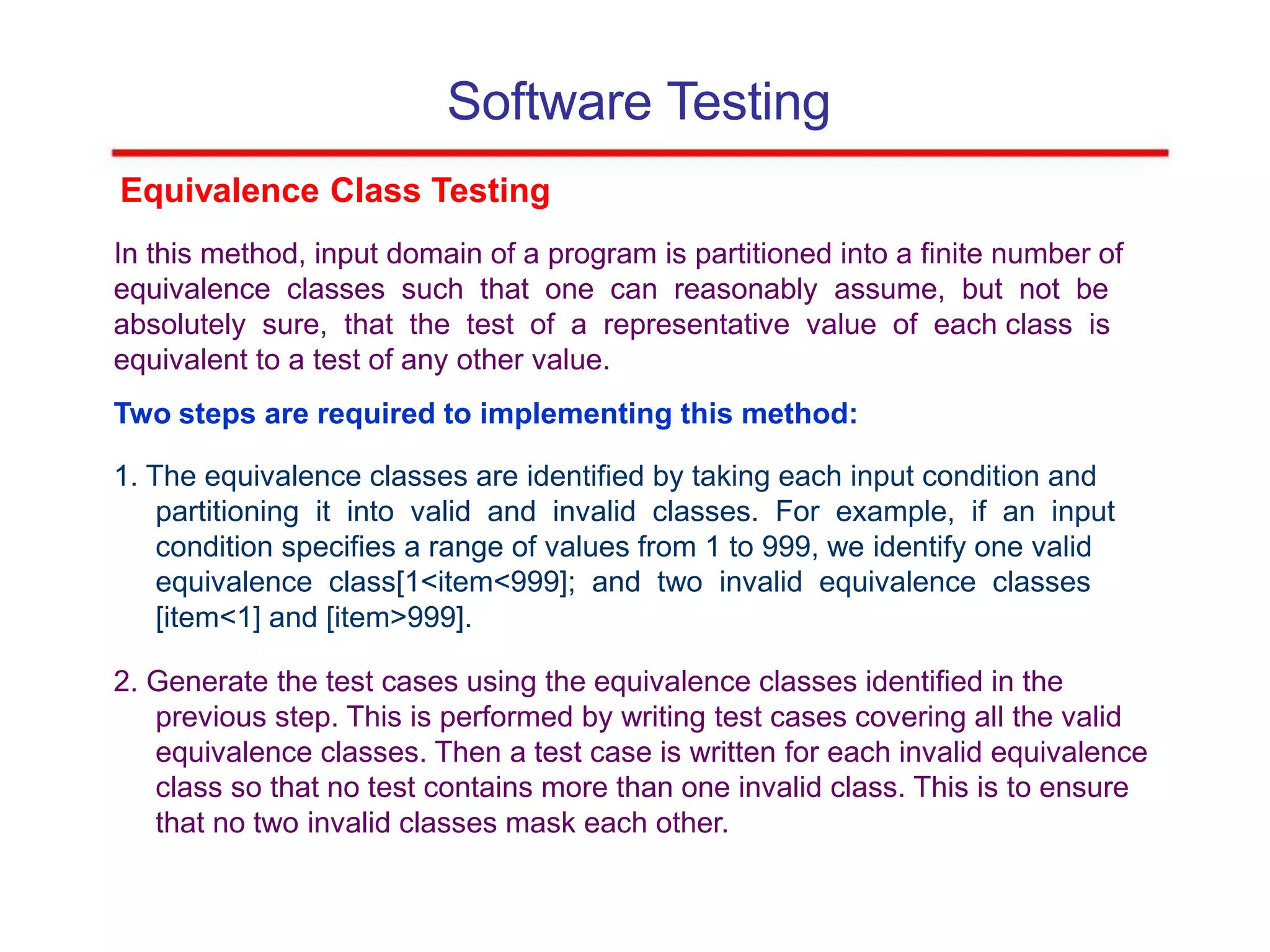 Software Testing

Equivalence Class Testing

In this method, input domain of a program is partitioned into a finite number of equivalence classes such that one can reasonably assume, but not be absolutely sure, that the test of a representative value of each class is equivalent to a test of any other value.

Two steps are required to implementing this method:

1. The equivalence classes are identified by taking each input condition and partitioning it into valid and invalid classes. For example, if an input condition specifies a range of values from 1 to 999, we identify one valid equivalence class[1<item<999]; and two invalid equivalence classes [item<1] and [item>999].

2. Generate the test cases using the equivalence classes identified in the previous step. This is performed by writing test cases covering all the valid equivalence classes. Then a test case is written for each invalid equivalence class so that no test contains more than one invalid class. This is to ensure that no two invalid classes mask each other.